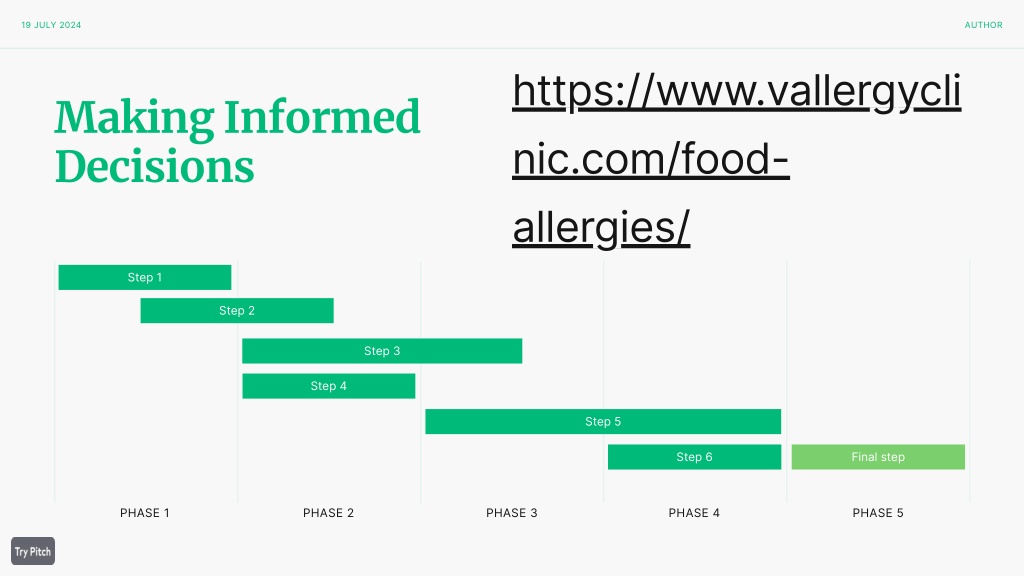 19 JULY 2024

AUTHOR

Making Informed Decisions

https://www.vallergyclinic.com/food-allergies/

Step 1

Step 2

Step 3

Step 4

Step 5

Step 6

Final step

PHASE 1

PHASE 2

PHASE 3

PHASE 4

PHASE 5

Try Pitch